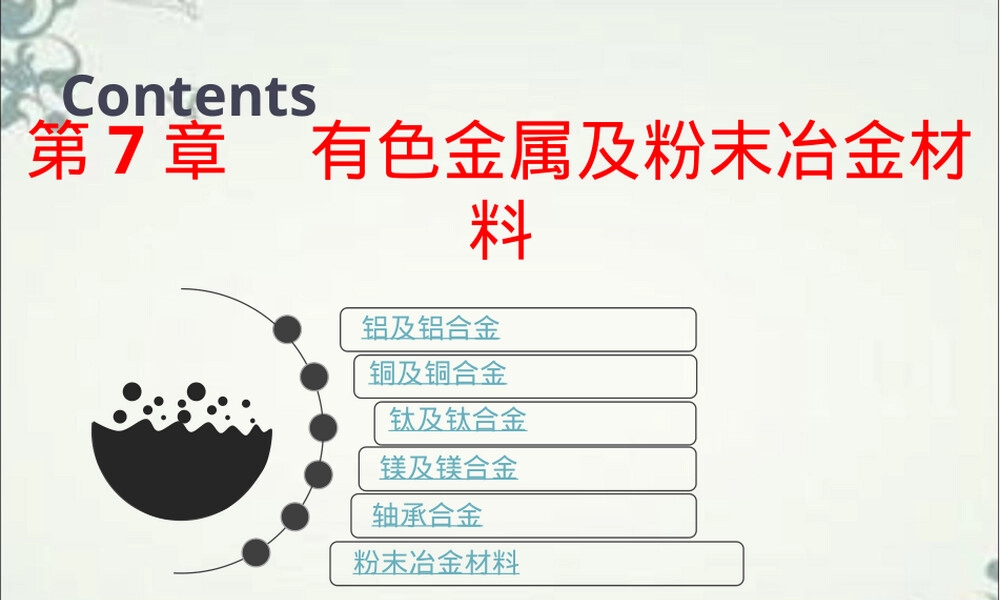 Contents

第7章 有色金属及粉末冶金材料

铝及铝合金

铜及铜合金

钛及钛合金

镁及镁合金

轴承合金

粉末冶金材料